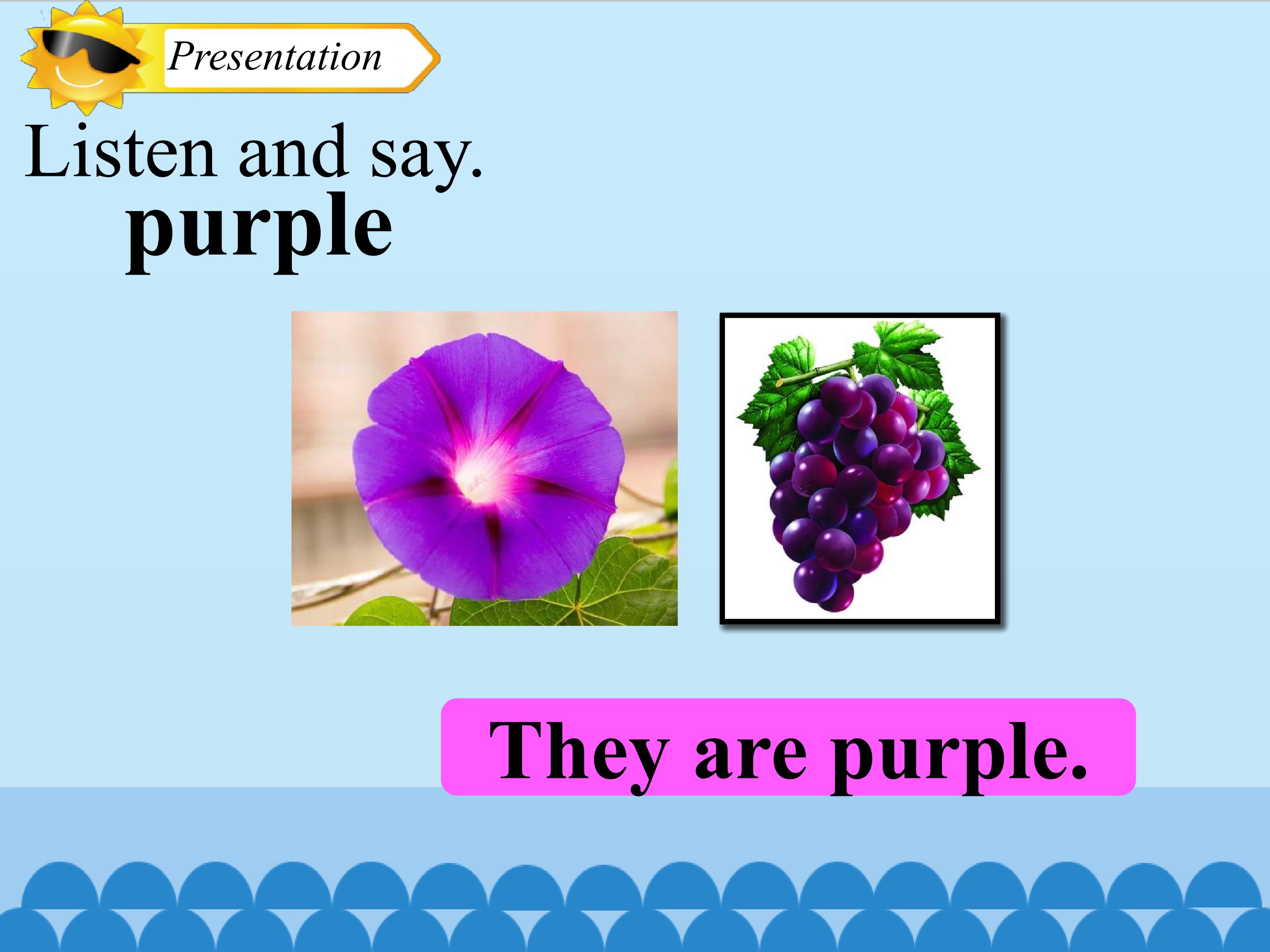 Presentation

Listen and say.

purple

They are purple.